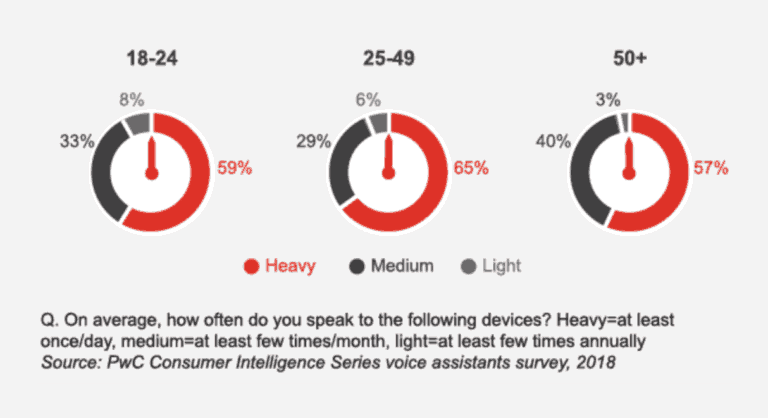 18-24

8%
33%
59%

25-49

6%
29%
65%

50+

3%
40%
57%

Heavy Medium Light

Q. On average, how often do you speak to the following devices? Heavy=at least once/day, medium=at least few times/month, light=at least few times annually
Source: PwC Consumer Intelligence Series voice assistants survey, 2018